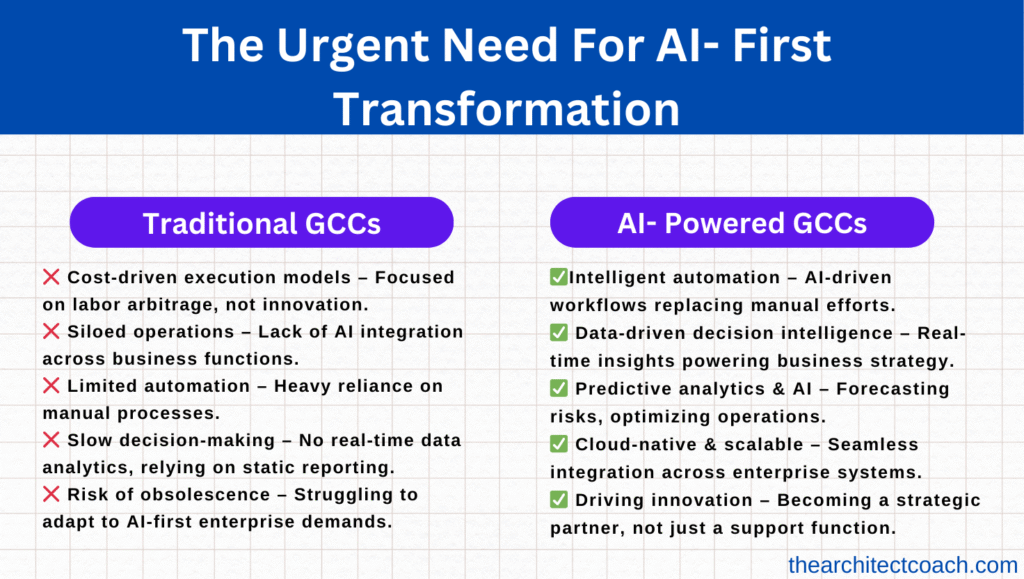 The Urgent Need For AI- First Transformation

Traditional GCCs

❌ Cost-driven execution models – Focused on labor arbitrage, not innovation.
❌ Siloed operations – Lack of AI integration across business functions.
❌ Limited automation – Heavy reliance on manual processes.
❌ Slow decision-making – No real-time data analytics, relying on static reporting.
❌ Risk of obsolescence – Struggling to adapt to AI-first enterprise demands.

AI- Powered GCCs

✅Intelligent automation – AI-driven workflows replacing manual efforts.
✅ Data-driven decision intelligence – Real-time insights powering business strategy.
✅ Predictive analytics & AI – Forecasting risks, optimizing operations.
✅ Cloud-native & scalable – Seamless integration across enterprise systems.
✅ Driving innovation – Becoming a strategic partner, not just a support function.

thearchitectcoach.com